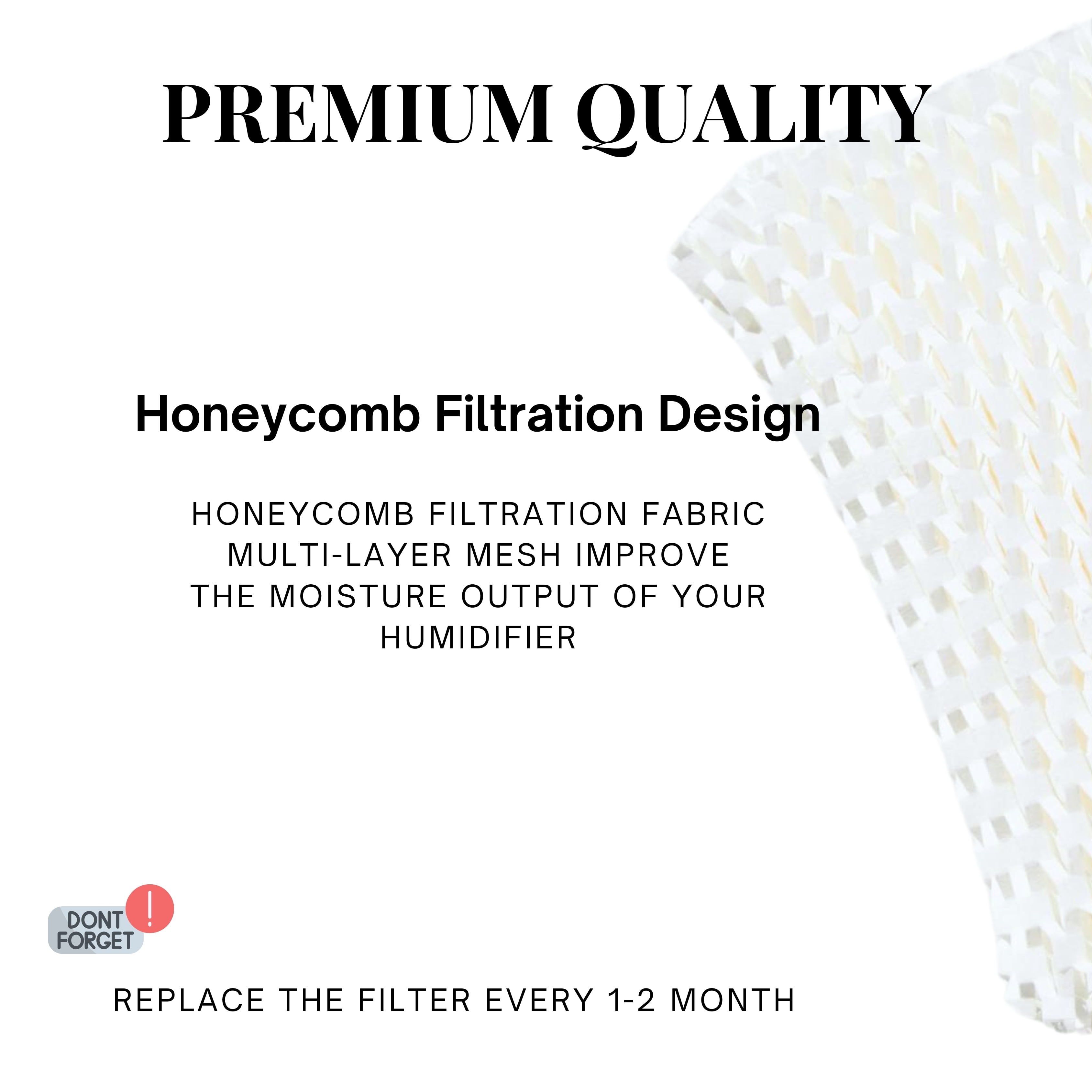 PREMIUM QUALITY

Honeycomb Filtration Design

HONEYCOMB FILTRATION FABRIC MULTI-LAYER MESH IMPROVE THE MOISTURE OUTPUT OF YOUR HUMIDIFIER

DONT FORGET !

REPLACE THE FILTER EVERY 1-2 MONTH